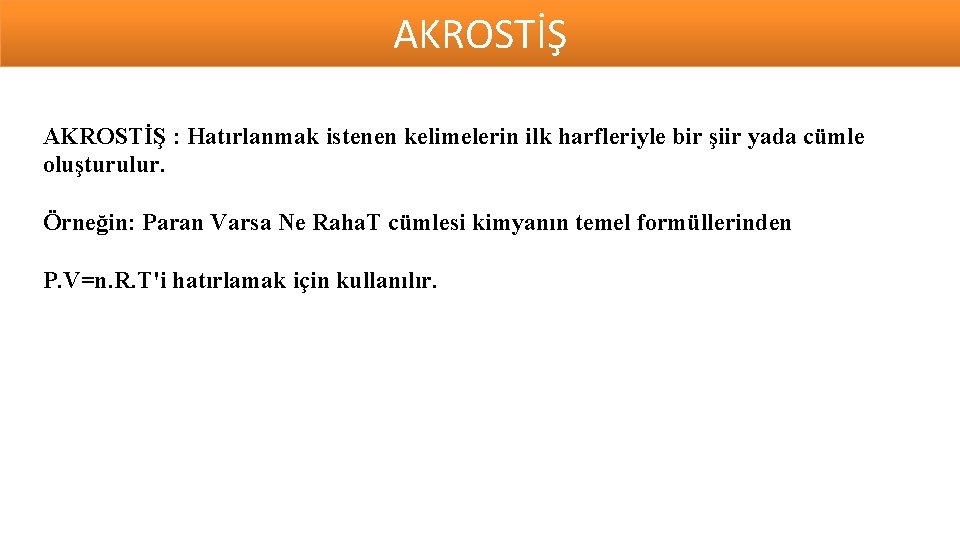 AKROSTİŞ

AKROSTİŞ : Hatırlanmak istenen kelimelerin ilk harfleriyle bir şiir yada cümle oluşturulur.

Örneğin: Paran Varsa Ne Raha.T cümlesi kimyanın temel formüllerinden

P.V=n.R.T'i hatırlamak için kullanılır.